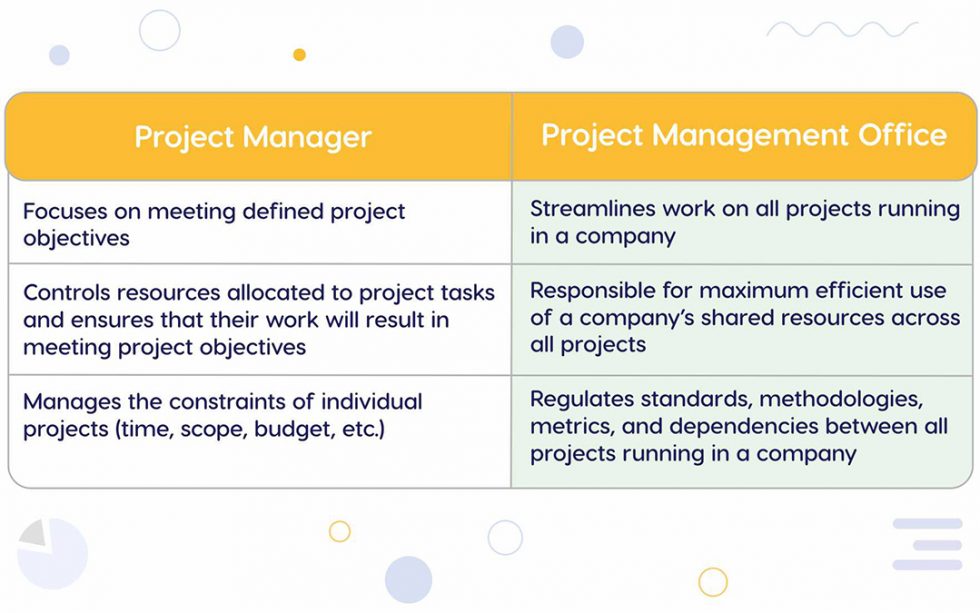 | Project Manager | Project Management Office |
|---|---|
| Focuses on meeting defined project objectives | Streamlines work on all projects running in a company |
| Controls resources allocated to project tasks and ensures that their work will result in meeting project objectives | Responsible for maximum efficient use of a company's shared resources across all projects |
| Manages the constraints of individual projects (time, scope, budget, etc.) | Regulates standards, methodologies, metrics, and dependencies between all projects running in a company |